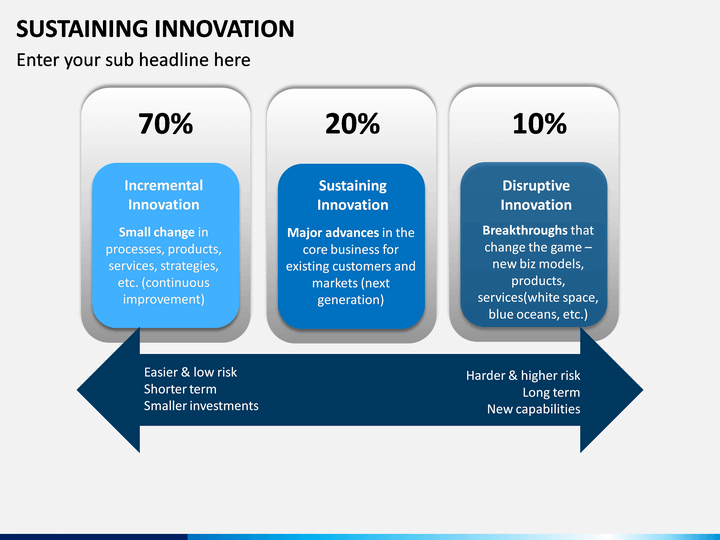 SUSTAINING INNOVATION

Enter your sub headline here

70%

Incremental Innovation

Small change in processes, products, services, strategies, etc. (continuous improvement)

20%

Sustaining Innovation

Major advances in the core business for existing customers and markets (next generation)

10%

Disruptive Innovation

Breakthroughs that change the game – new biz models, products, services(white space, blue oceans, etc.)

Easier & low risk
Shorter term
Smaller investments

Harder & higher risk
Long term
New capabilities